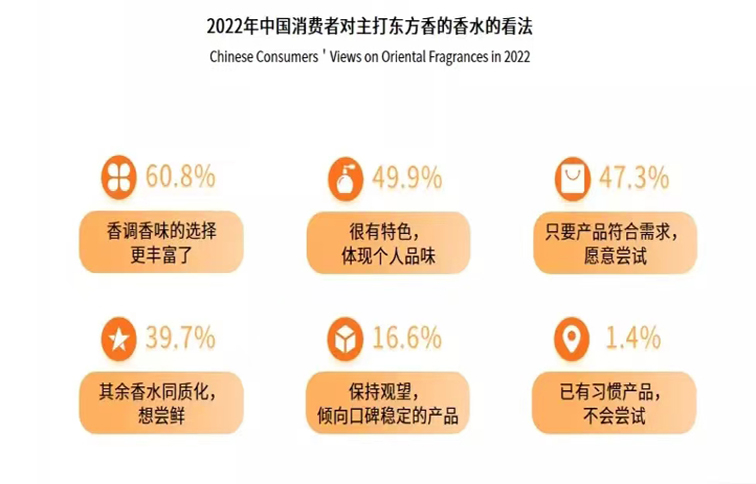 2022年中国消费者对主打东方香的香水的看法

Chinese Consumers ' Views on Oriental Fragrances in 2022

60.8%

香调香味的选择更丰富了

49.9%

很有特色，体现个人品味

47.3%

只要产品符合需求，愿意尝试

39.7%

其余香水同质化，想尝鲜

16.6%

保持观望，倾向口碑稳定的产品

1.4%

已有习惯产品，不会尝试